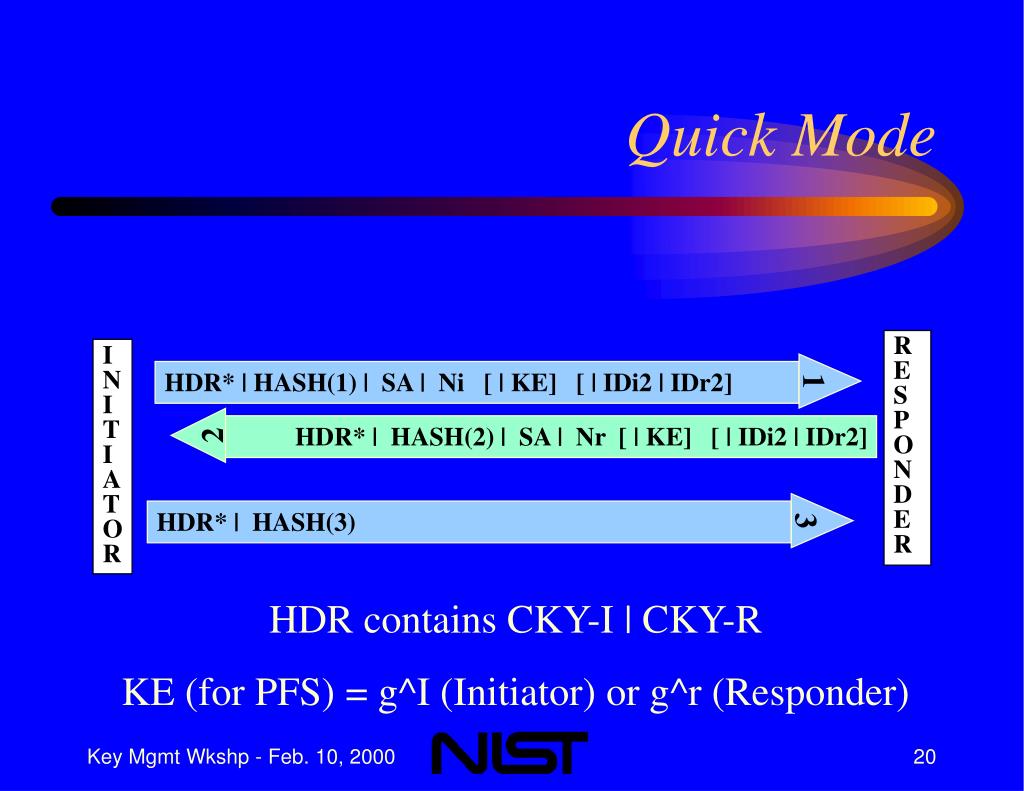 Quick Mode

INITIATOR

HDR* | HASH(1) | SA | Ni [ | KE] [ | IDi2 | IDr2]

1

2

HDR* | HASH(2) | SA | Nr [ | KE] [ | IDi2 | IDr2]

HDR* | HASH(3)

3

RESPONDER

HDR contains CKY-I | CKY-R

KE (for PFS) = g^I (Initiator) or g^r (Responder)

Key Mgmt Wkshp - Feb. 10, 2000

NIST

20